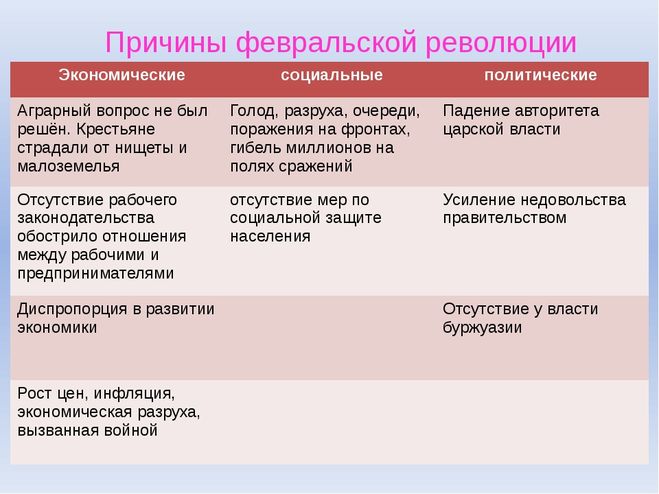 Причины февральской революции

| Экономические | социальные | политические |
|---|---|---|
| Аграрный вопрос не был решён. Крестьяне страдали от нищеты и малоземелья | Голод, разруха, очереди, поражения на фронтах, гибель миллионов на полях сражений | Падение авторитета царской власти |
| Отсутствие рабочего законодательства обострило отношения между рабочими и предпринимателями | отсутствие мер по социальной защите населения | Усиление недовольства правительством |
| Диспропорция в развитии экономики | | Отсутствие у власти буржуазии |
| Рост цен, инфляция, экономическая разруха, вызванная войной | | |